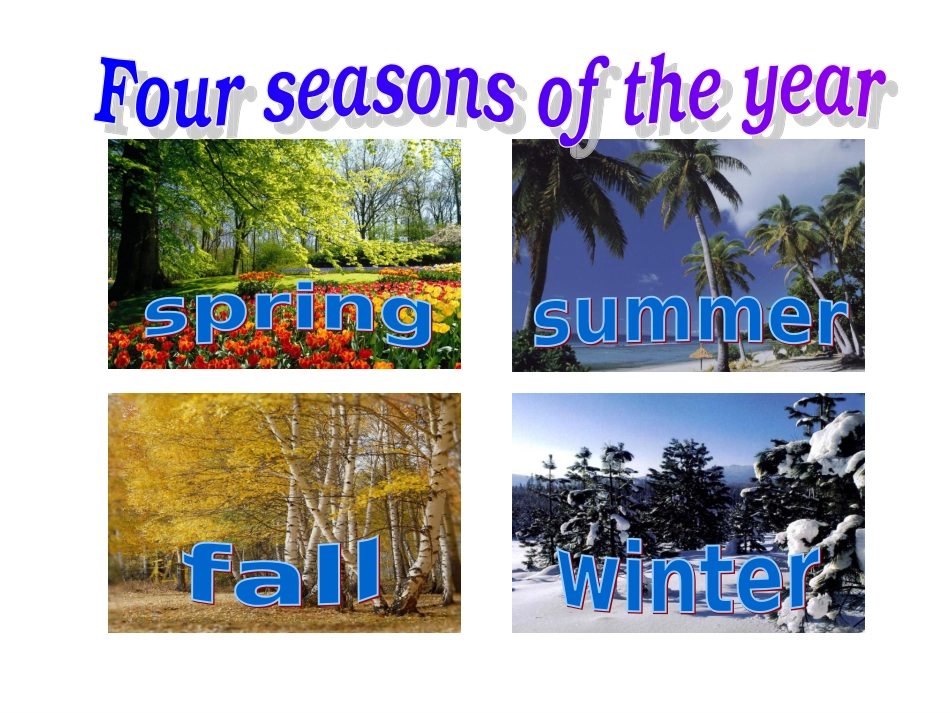 Four seasons of the year

spring

summer

fall

winter